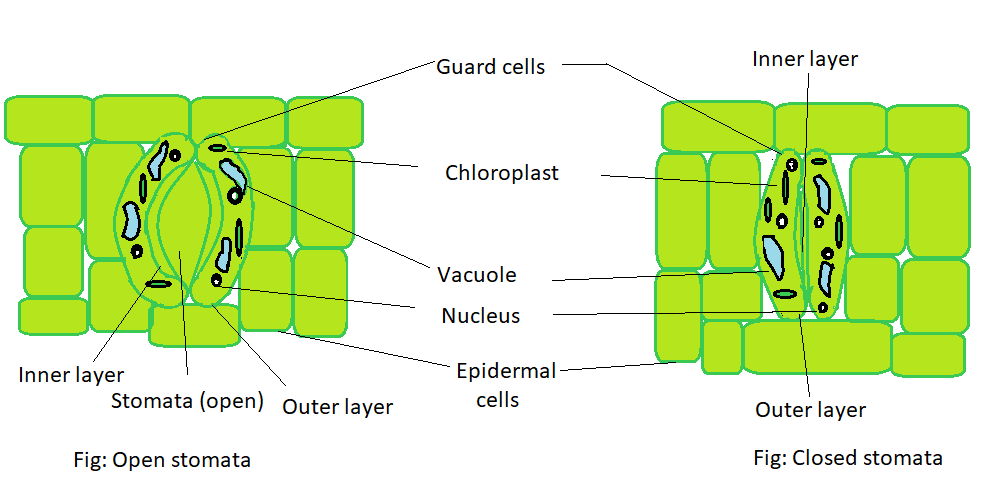 Guard cells

Inner layer

Chloroplast

Vacuole

Nucleus

Epidermal cells

Inner layer

Stomata (open)

Outer layer

Outer layer

Fig: Open stomata

Fig: Closed stomata